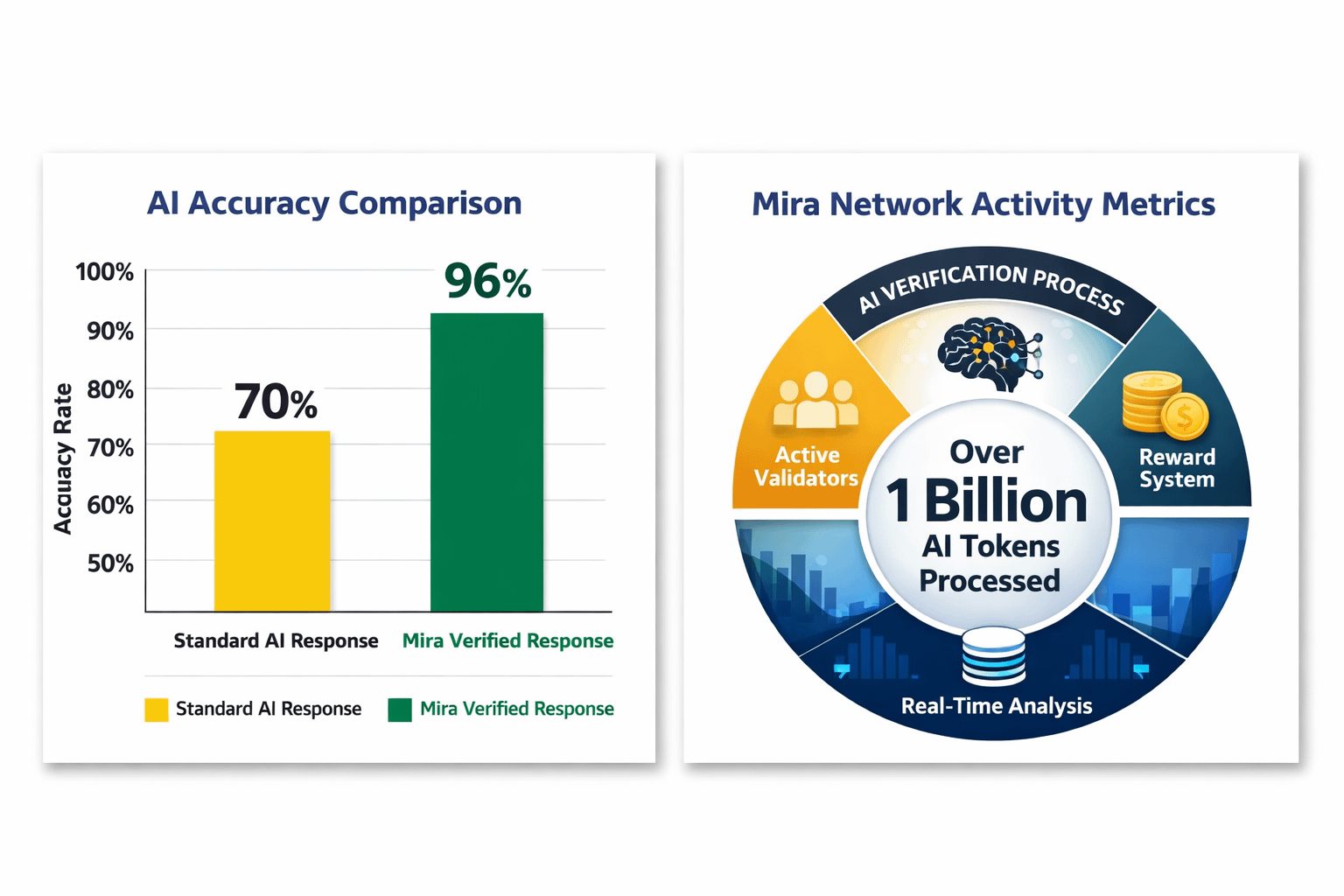 AI Accuracy Comparison

Acauacy Rate

100%
90%
80%
70%
60%
50%

70%

96%

Standard AI Response
Mira Verified Response

Standard AI Response
Mira Verified Response

Mira Network Activity Metrics

AI VERIFICATION PROCESS

Active Validators

Reward System

Over 1 Billion AI Tokens Processed

Real-Time Analysis